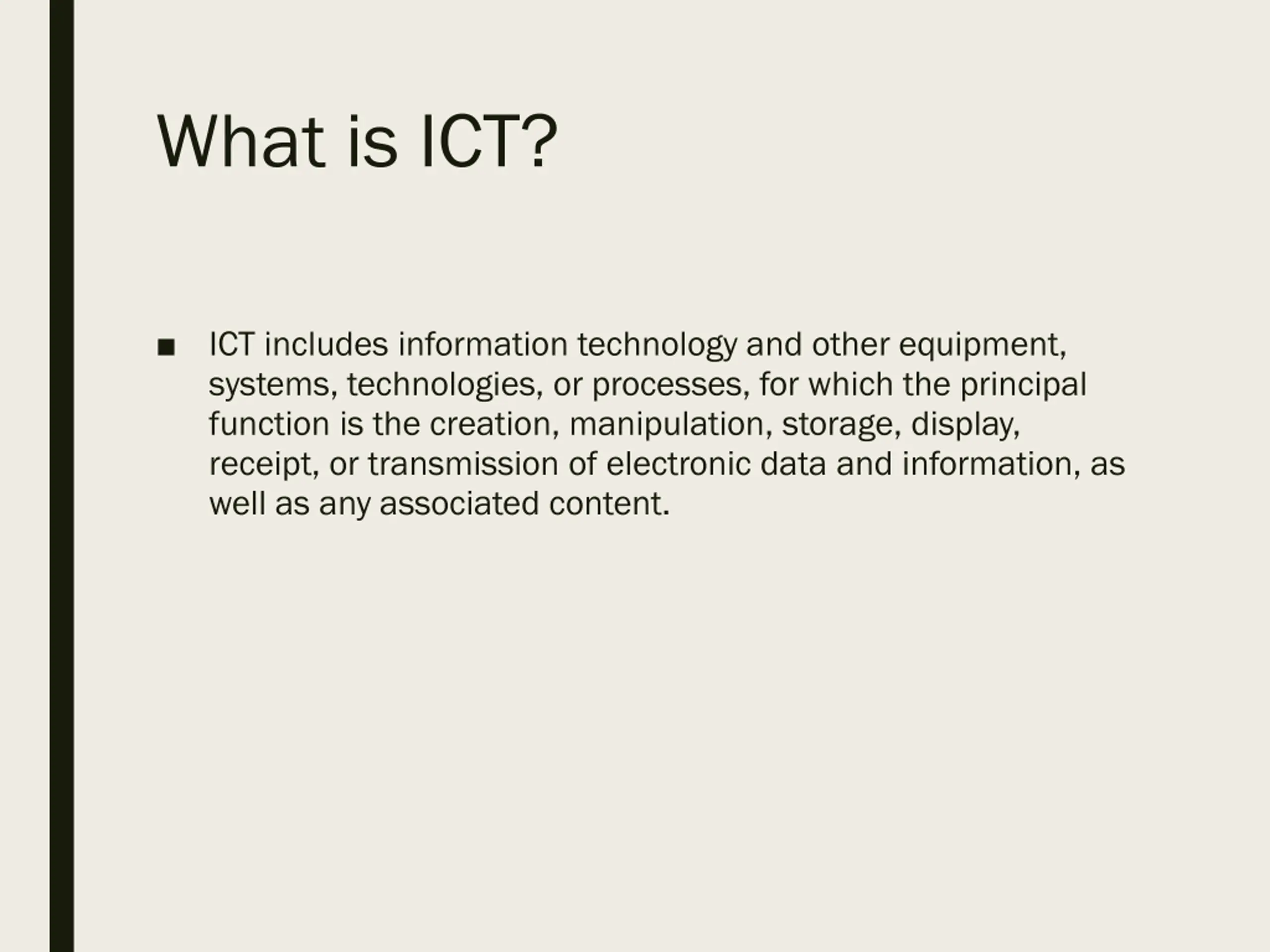 What is ICT?

■ ICT includes information technology and other equipment, systems, technologies, or processes, for which the principal function is the creation, manipulation, storage, display, receipt, or transmission of electronic data and information, as well as any associated content.